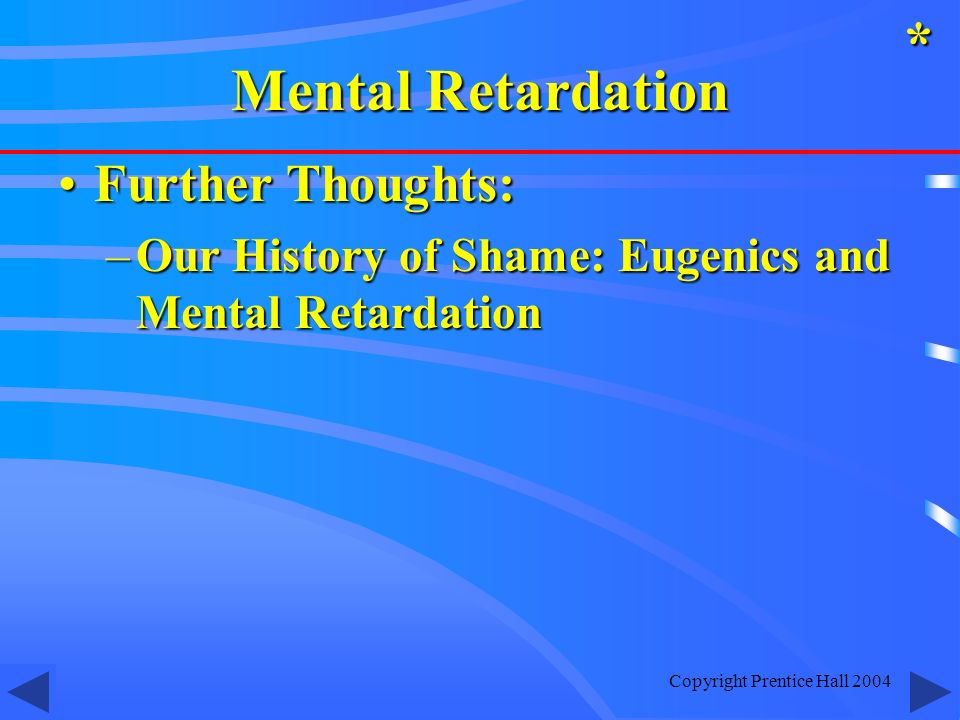 *

Mental Retardation

• Further Thoughts:

– Our History of Shame: Eugenics and Mental Retardation

Copyright Prentice Hall 2004